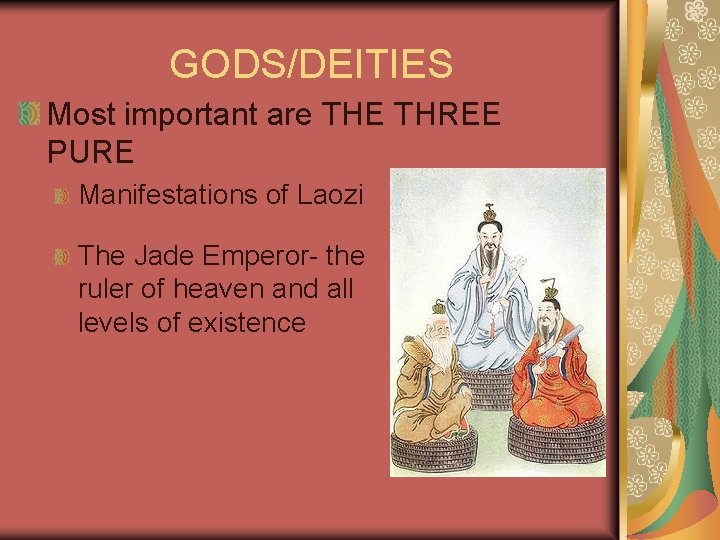 GODS/DEITIES

Most important are THE THREE PURE

Manifestations of Laozi

The Jade Emperor- the ruler of heaven and all levels of existence